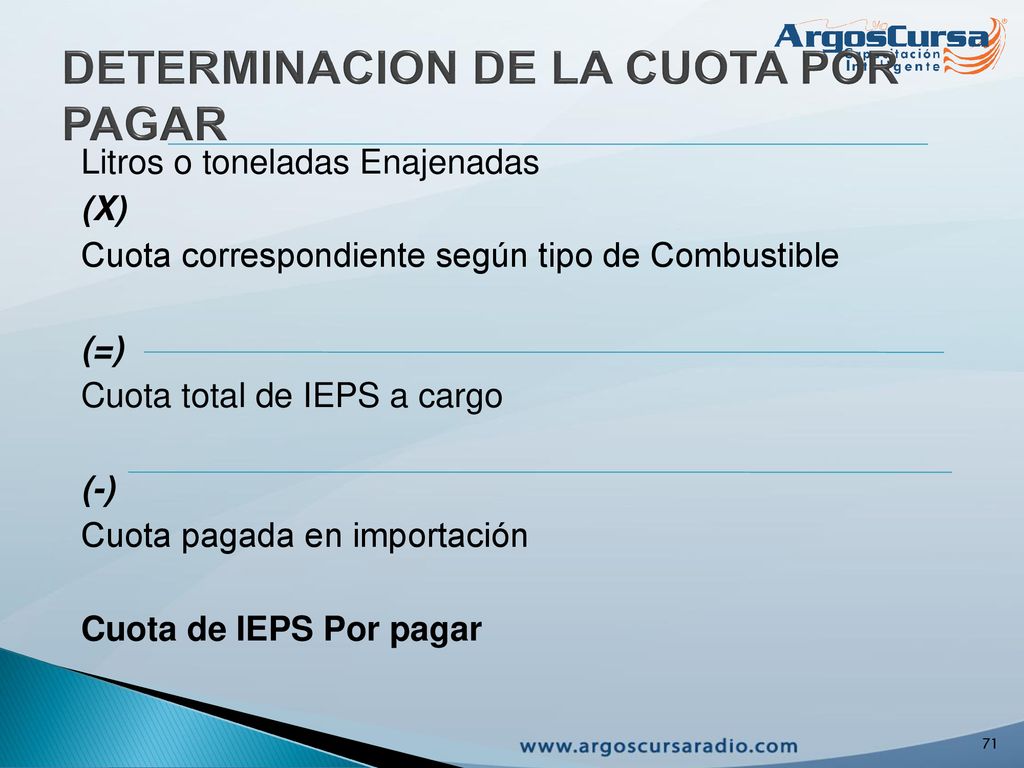 ArgosCursa
Capacitación Inteligente

DETERMINACION DE LA CUOTA POR PAGAR

Litros o toneladas Enajenadas

(X)

Cuota correspondiente según tipo de Combustible

(=)

Cuota total de IEPS a cargo

(-)

Cuota pagada en importación

Cuota de IEPS Por pagar

www.argoscursaradio.com

71